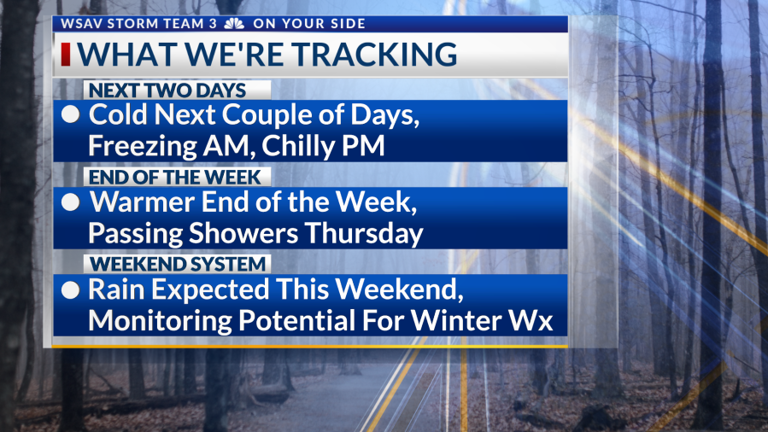 WSAV STORM TEAM 3 ON YOUR SIDE

WHAT WE'RE TRACKING

NEXT TWO DAYS

Cold Next Couple of Days, Freezing AM, Chilly PM

END OF THE WEEK

Warmer End of the Week, Passing Showers Thursday

WEEKEND SYSTEM

Rain Expected This Weekend, Monitoring Potential For Winter Wx